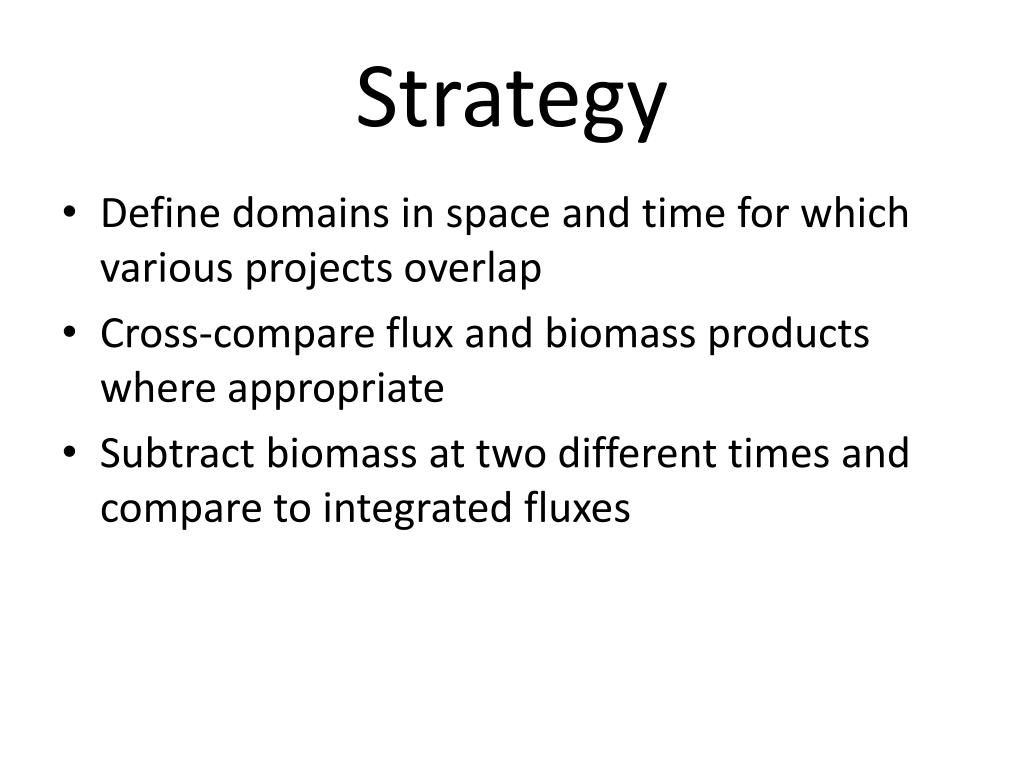 Strategy

• Define domains in space and time for which various projects overlap
• Cross-compare flux and biomass products where appropriate
• Subtract biomass at two different times and compare to integrated fluxes